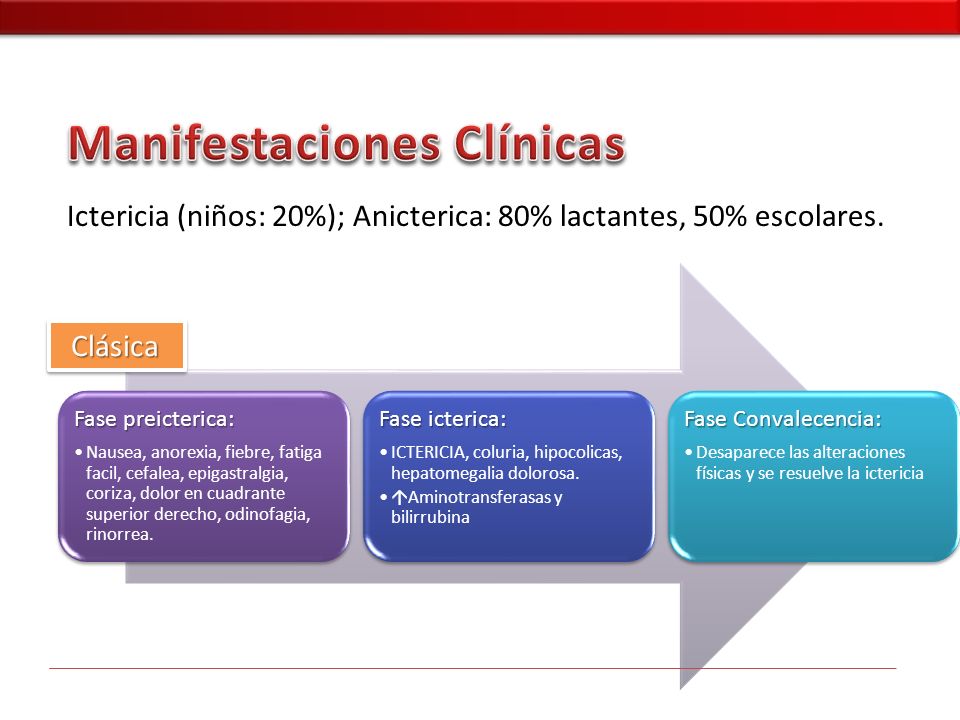 Manifestaciones Clínicas

Ictericia (niños: 20%); Anicterica: 80% lactantes, 50% escolares.

Clásica

Fase preicterica:

• Nausea, anorexia, fiebre, fatiga facil, cefalea, epigastralgia, coriza, dolor en cuadrante superior derecho, odinofagia, rinorrea.

Fase icterica:

• ICTERICIA, coluria, hipocolicas, hepatomegalia dolorosa.
• ↑Aminotransferasas y bilirrubina

Fase Convalecencia:

• Desaparece las alteraciones físicas y se resuelve la ictericia